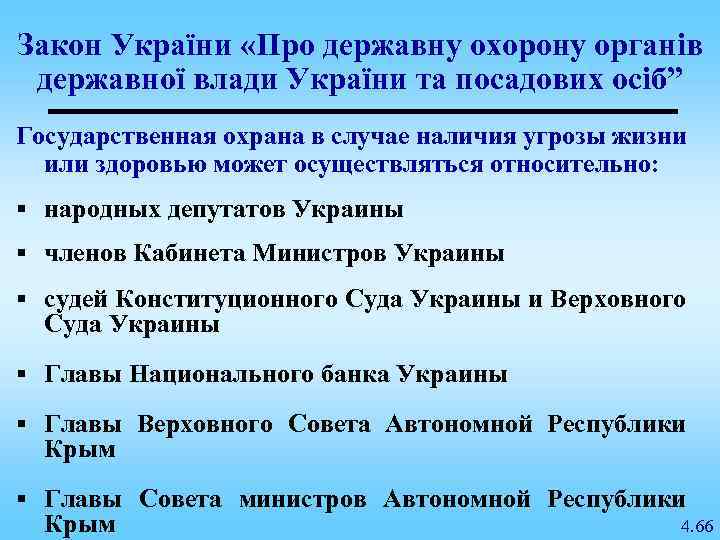 Закон України «Про державну охорону органів державної влади України та посадових осіб”

Государственная охрана в случае наличия угрозы жизни или здоровью может осуществляться относительно:

▪ народных депутатов Украины

▪ членов Кабинета Министров Украины

▪ судей Конституционного Суда Украины и Верховного Суда Украины

▪ Главы Национального банка Украины

▪ Главы Верховного Совета Автономной Республики Крым

▪ Главы Совета министров Автономной Республики Крым

4.66